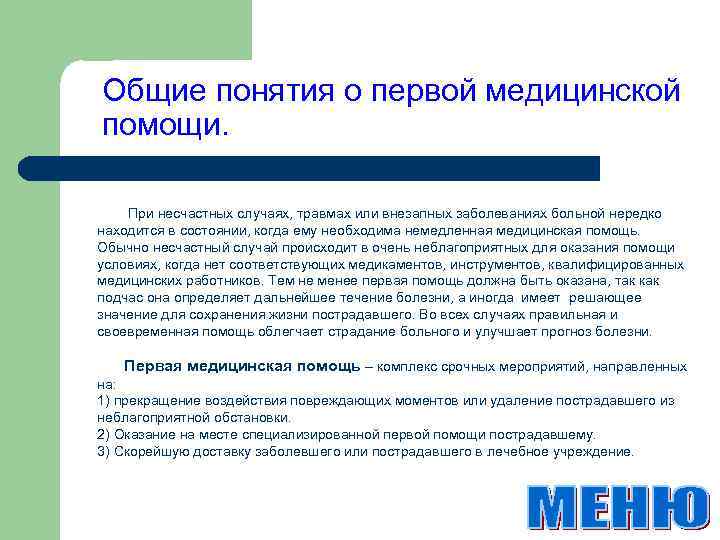 Общие понятия о первой медицинской помощи.

При несчастных случаях, травмах или внезапных заболеваниях больной нередко находится в состоянии, когда ему необходима немедленная медицинская помощь. Обычно несчастный случай происходит в очень неблагоприятных для оказания помощи условиях, когда нет соответствующих медикаментов, инструментов, квалифицированных медицинских работников. Тем не менее первая помощь должна быть оказана, так как подчас она определяет дальнейшее течение болезни, а иногда имеет решающее значение для сохранения жизни пострадавшего. Во всех случаях правильная и своевременная помощь облегчает страдание больного и улучшает прогноз болезни.

Первая медицинская помощь – комплекс срочных мероприятий, направленных на:
1) прекращение воздействия повреждающих моментов или удаление пострадавшего из неблагоприятной обстановки.
2) Оказание на месте специализированной первой помощи пострадавшему.
3) Скорейшую доставку заболевшего или пострадавшего в лечебное учреждение.

МЕНЮ